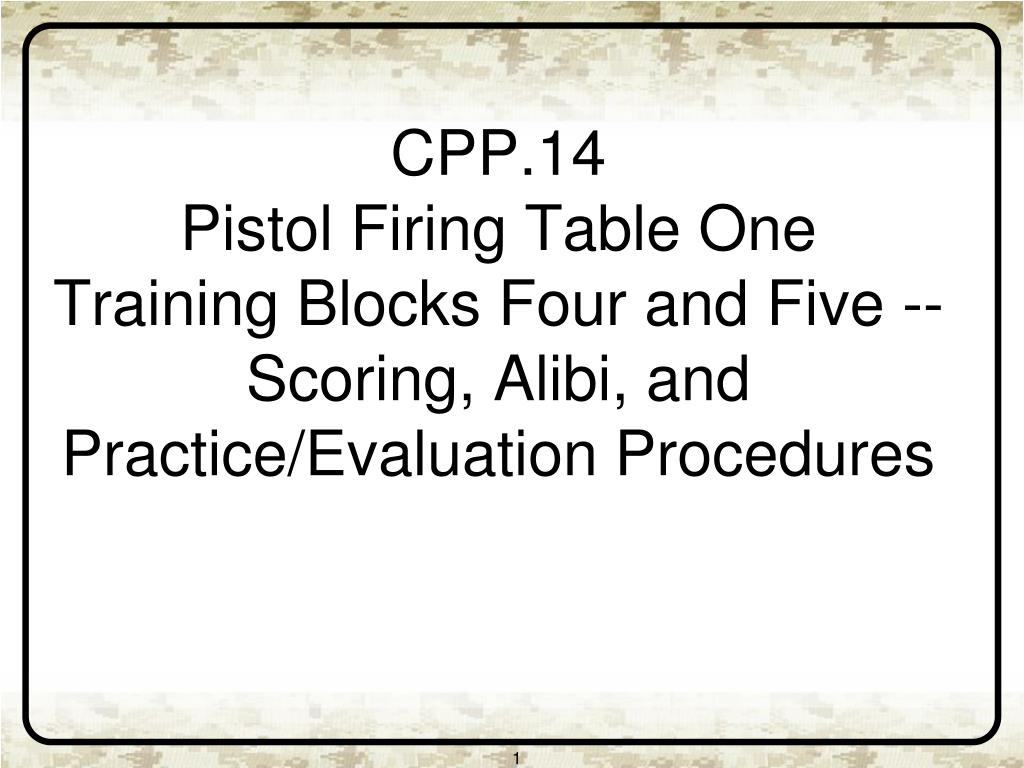 CPP.14
Pistol Firing Table One
Training Blocks Four and Five -- Scoring, Alibi, and Practice/Evaluation Procedures

1